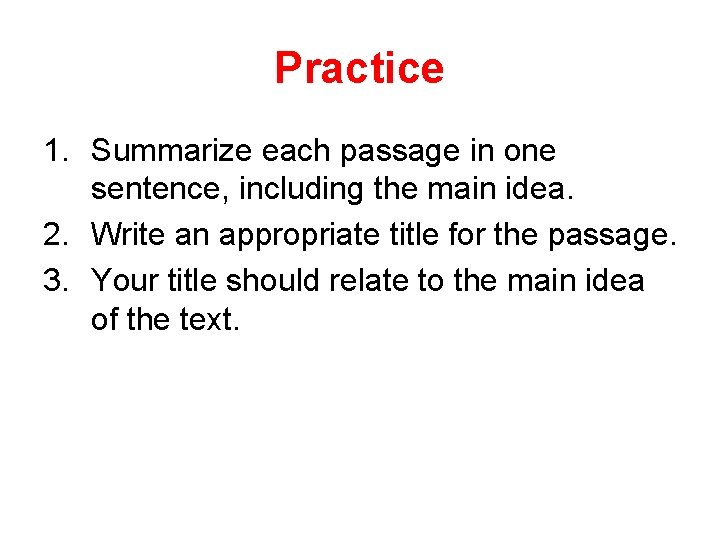 Practice

1. Summarize each passage in one sentence, including the main idea.
2. Write an appropriate title for the passage.
3. Your title should relate to the main idea of the text.